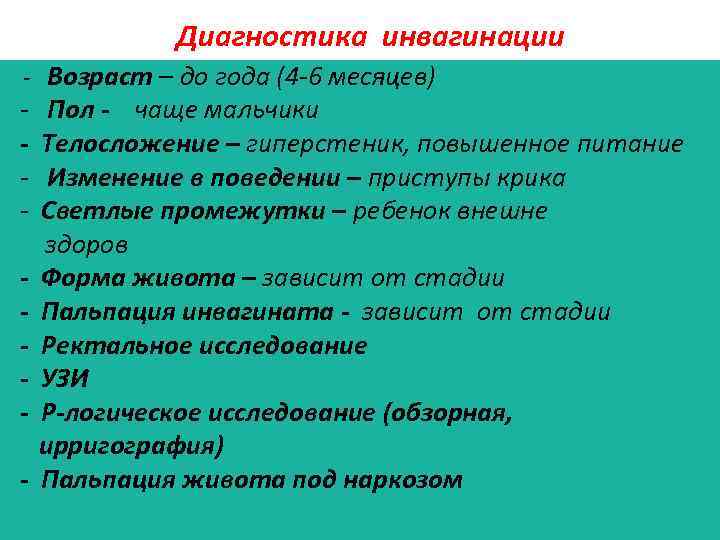 Диагностика инвагинации

- Возраст – до года (4-6 месяцев)
- Пол - чаще мальчики
- Телосложение – гиперстеник, повышенное питание
- Изменение в поведении – приступы крика
- Светлые промежутки – ребенок внешне здоров
- Форма живота – зависит от стадии
- Пальпация инвагината - зависит от стадии
- Ректальное исследование
- УЗИ
- Р-логическое исследование (обзорная, ирригография)
- Пальпация живота под наркозом